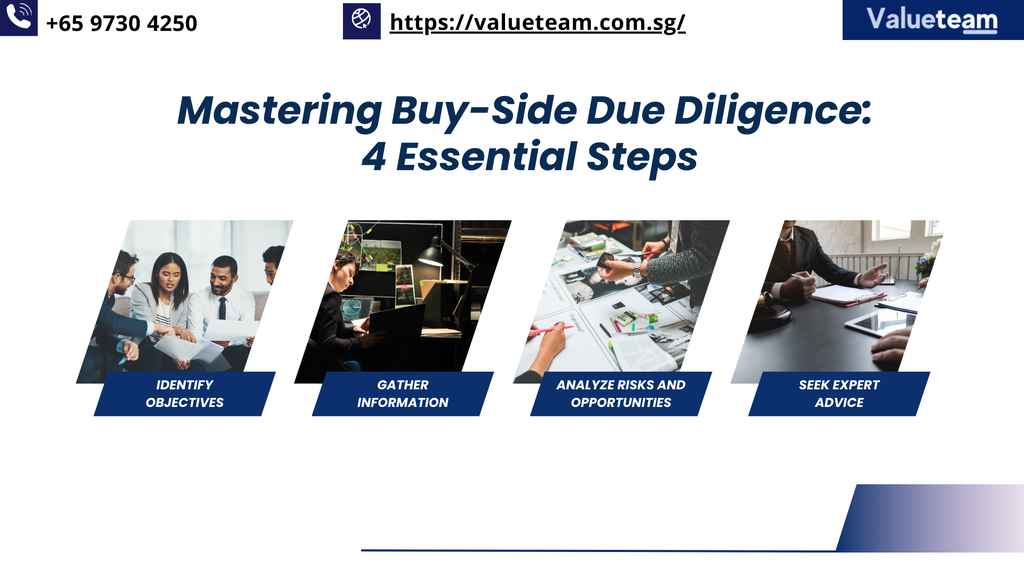 +65 9730 4250

https://valueteam.com.sg/

Valueteam

Mastering Buy-Side Due Diligence: 4 Essential Steps

IDENTIFY OBJECTIVES

GATHER INFORMATION

ANALYZE RISKS AND OPPORTUNITIES

SEEK EXPERT ADVICE